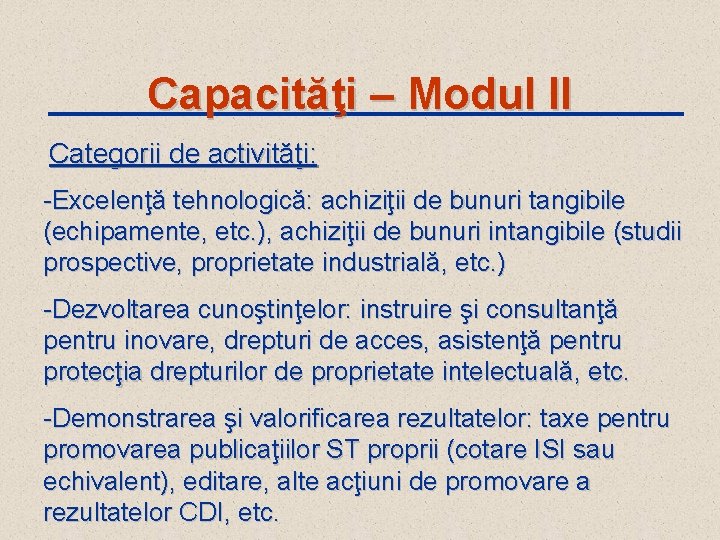 Capacităţi – Modul II

Categorii de activităţi:

-Excelenţă tehnologică: achiziţii de bunuri tangibile (echipamente, etc.), achiziţii de bunuri intangibile (studii prospective, proprietate industrială, etc.)

-Dezvoltarea cunoştinţelor: instruire şi consultanţă pentru inovare, drepturi de acces, asistenţă pentru protecţia drepturilor de proprietate intelectuală, etc.

-Demonstrarea şi valorificarea rezultatelor: taxe pentru promovarea publicaţiilor ST proprii (cotare ISI sau echivalent), editare, alte acţiuni de promovare a rezultatelor CDI, etc.